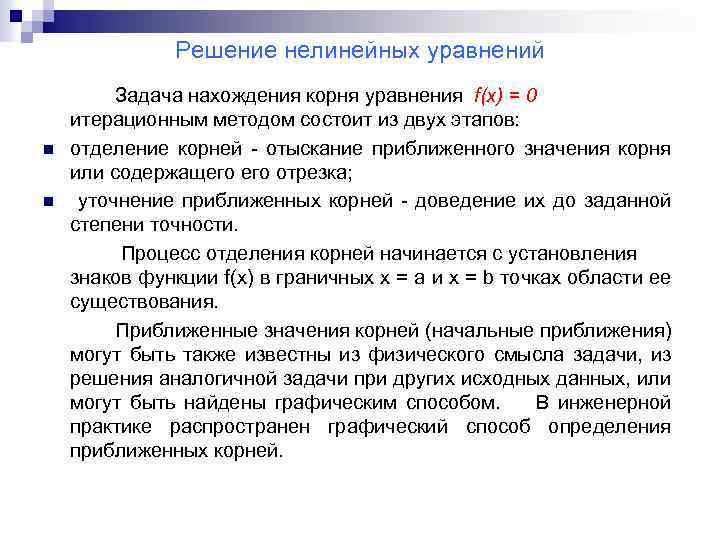 Решение нелинейных уравнений

Задача нахождения корня уравнения $f(x) = 0$ итерационным методом состоит из двух этапов:

- отделение корней - отыскание приближенного значения корня или содержащего его отрезка;
- уточнение приближенных корней - доведение их до заданной степени точности.

Процесс отделения корней начинается с установления знаков функции f(x) в граничных x = a и x = b точках области ее существования.

Приближенные значения корней (начальные приближения) могут быть также известны из физического смысла задачи, из решения аналогичной задачи при других исходных данных, или могут быть найдены графическим способом. В инженерной практике распространен графический способ определения приближенных корней.